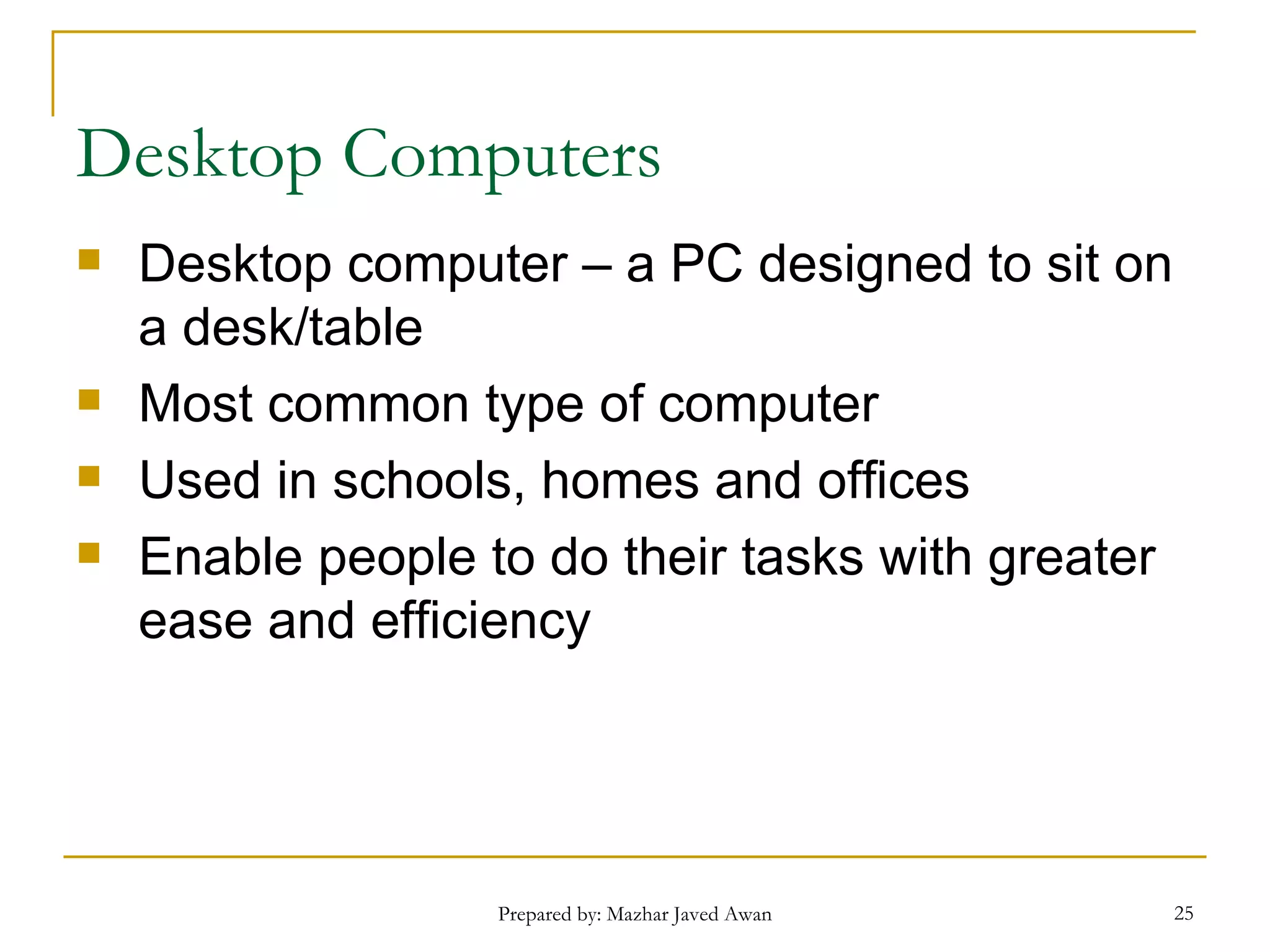 Desktop Computers

- Desktop computer – a PC designed to sit on a desk/table
- Most common type of computer
- Used in schools, homes and offices
- Enable people to do their tasks with greater ease and efficiency

Prepared by: Mazhar Javed Awan

25